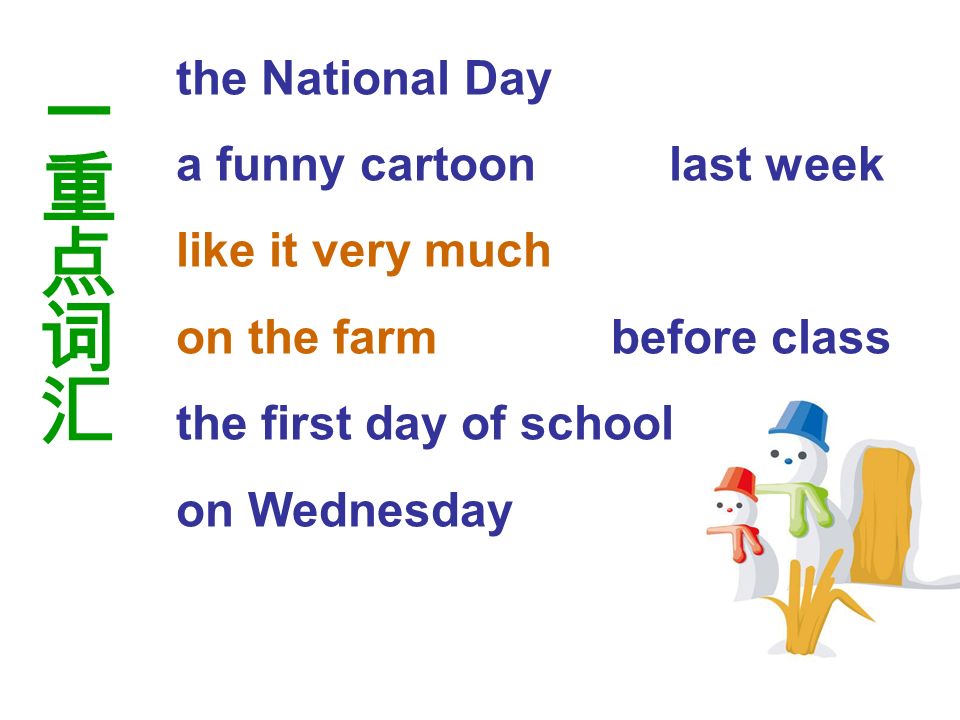 一重点词汇

the National Day

a funny cartoon last week

like it very much

on the farm before class

the first day of school

on Wednesday